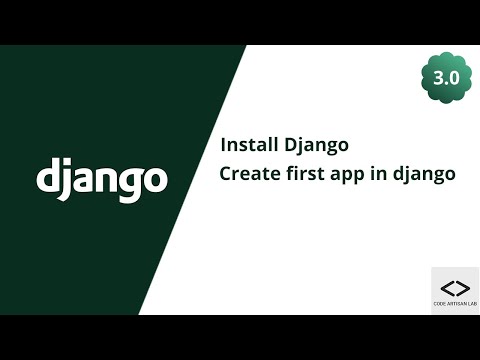 django

3.0

Install Django
Create first app in django

<>
CODE ARTISAN LAB